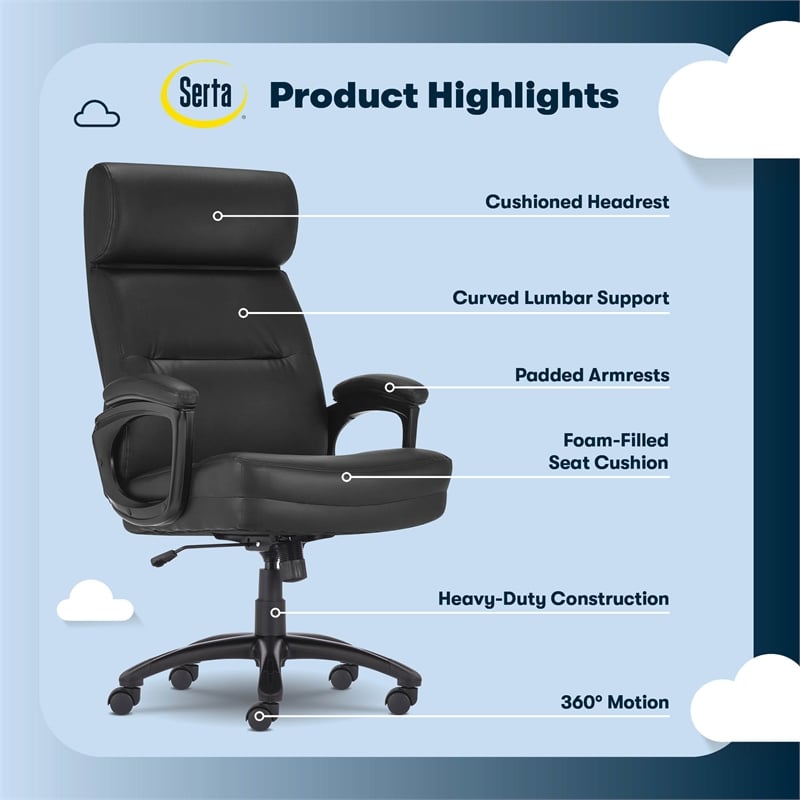 Serta

Product Highlights

Cushioned Headrest

Curved Lumbar Support

Padded Armrests

Foam-Filled Seat Cushion

Heavy-Duty Construction

360° Motion